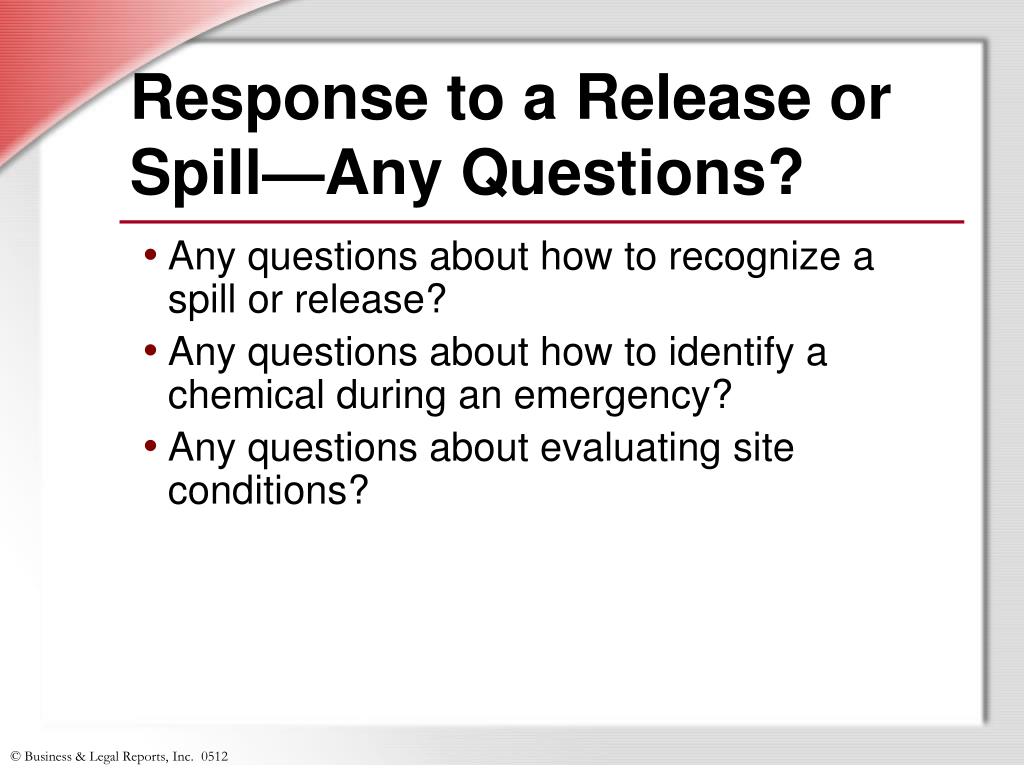 Response to a Release or Spill—Any Questions?

• Any questions about how to recognize a spill or release?
• Any questions about how to identify a chemical during an emergency?
• Any questions about evaluating site conditions?

© Business & Legal Reports, Inc. 0512